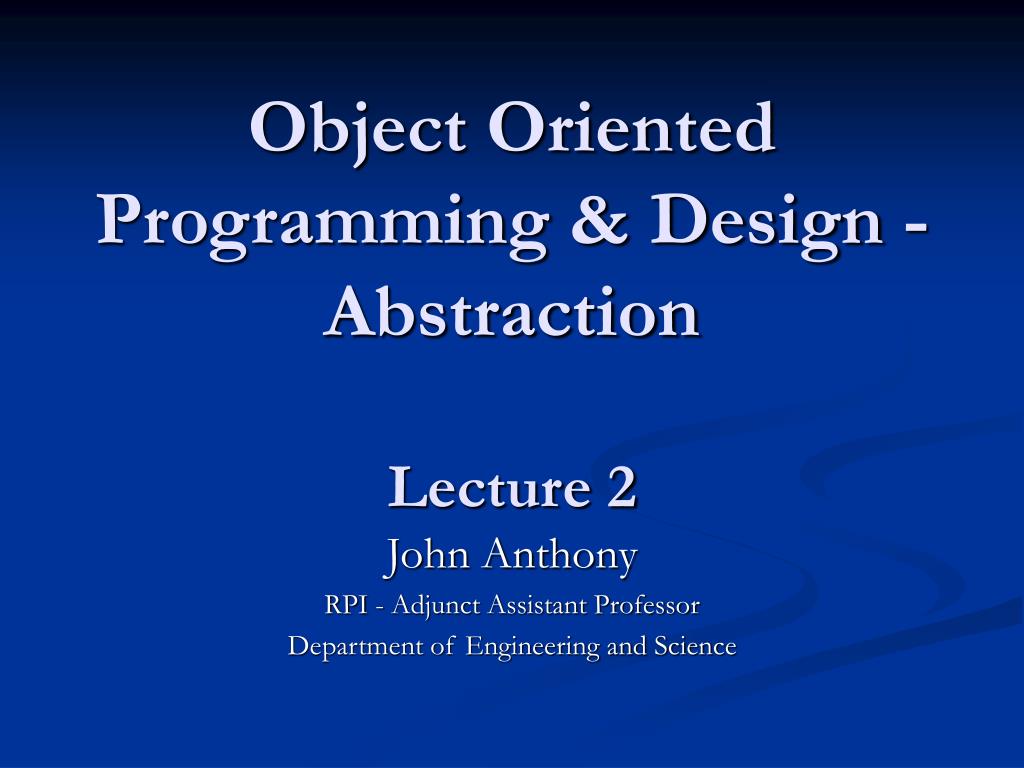 Object Oriented Programming & Design - Abstraction

Lecture 2

John Anthony

RPI - Adjunct Assistant Professor

Department of Engineering and Science